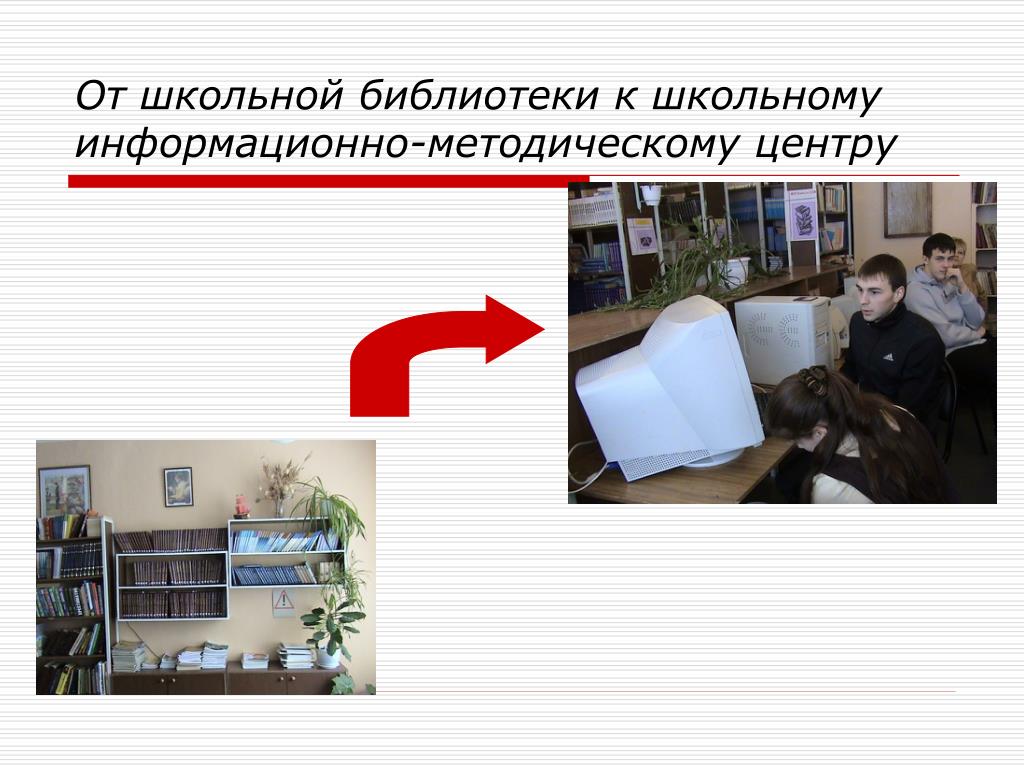 От школьной библиотеки к школьному информационно-методическому центру